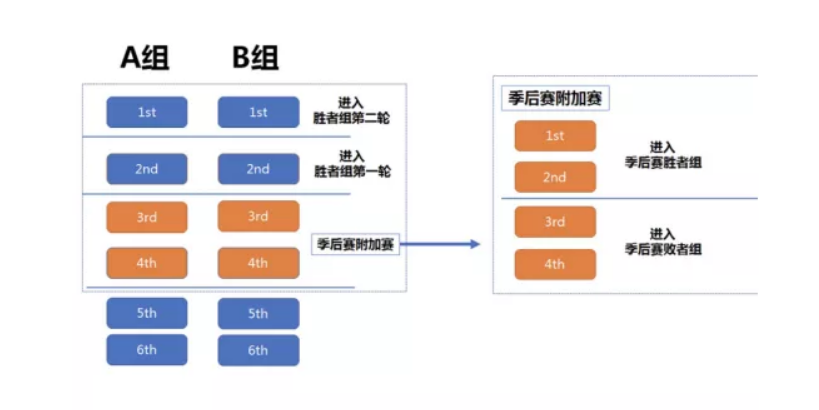 A组 B组

1st 1st 进入 胜者组第二轮

2nd 2nd 进入 胜者组第一轮

3rd 3rd

4th 4th 季后赛附加赛

5th 5th

6th 6th

季后赛附加赛

1st

2nd 进入 季后赛胜者组

3rd

4th 进入 季后赛败者组